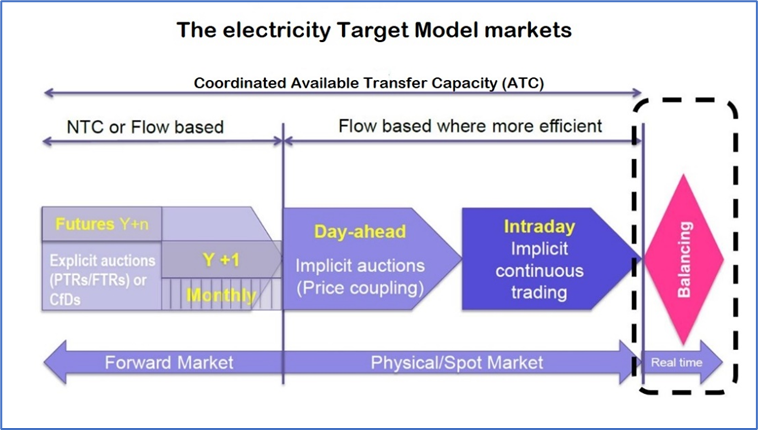 The electricity Target Model markets

Coordinated Available Transfer Capacity (ATC)

NTC or Flow based

Flow based where more efficient

Futures Y+n

Explicit auctions (PTRs/FTRs) or CfDs

Y +1

Monthly

Day-ahead

Implicit auctions (Price coupling)

Intraday

Implicit continuous trading

Balancing

Forward Market

Physical/Spot Market

Real time